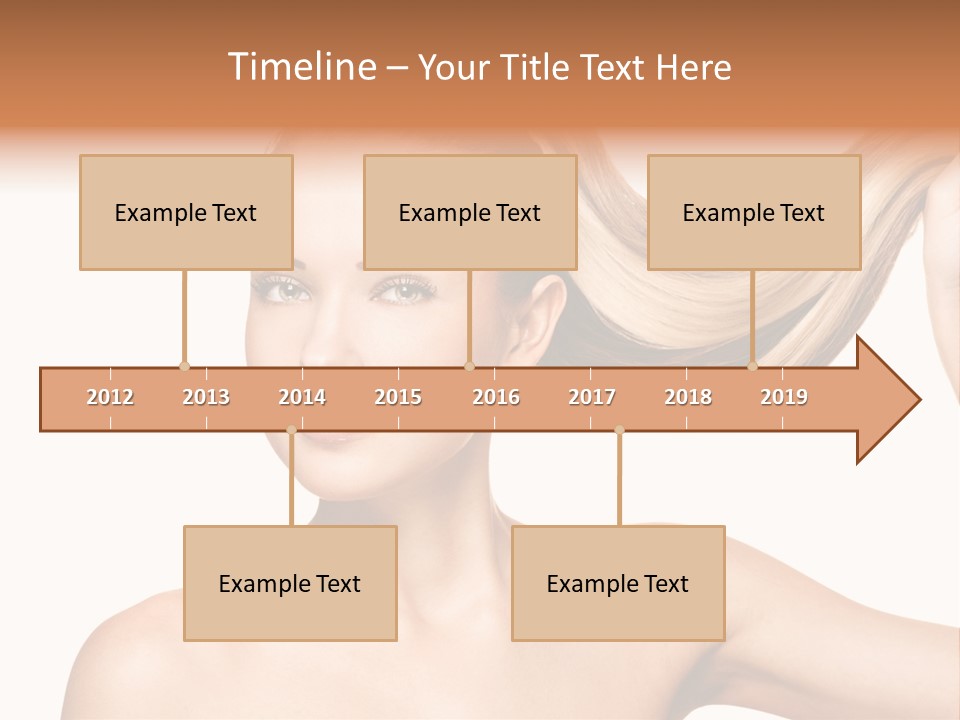 Timeline – Your Title Text Here

Example Text

Example Text

Example Text

2012
2013
2014
2015
2016
2017
2018
2019

Example Text

Example Text